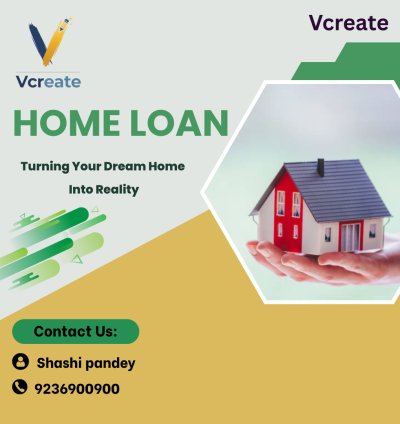 Vcreate

Vcreate

HOME LOAN

Turning Your Dream Home Into Reality

Contact Us:

Shashi pandey

9236900900